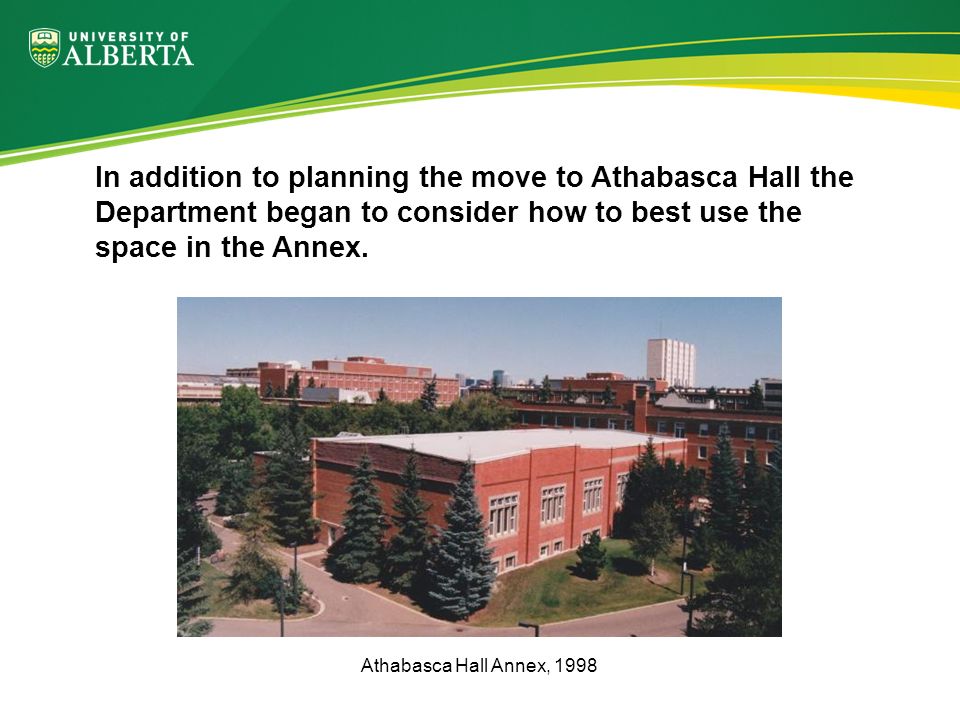 UNIVERSITY OF
ALBERTA

In addition to planning the move to Athabasca Hall the Department began to consider how to best use the space in the Annex.

Athabasca Hall Annex, 1998